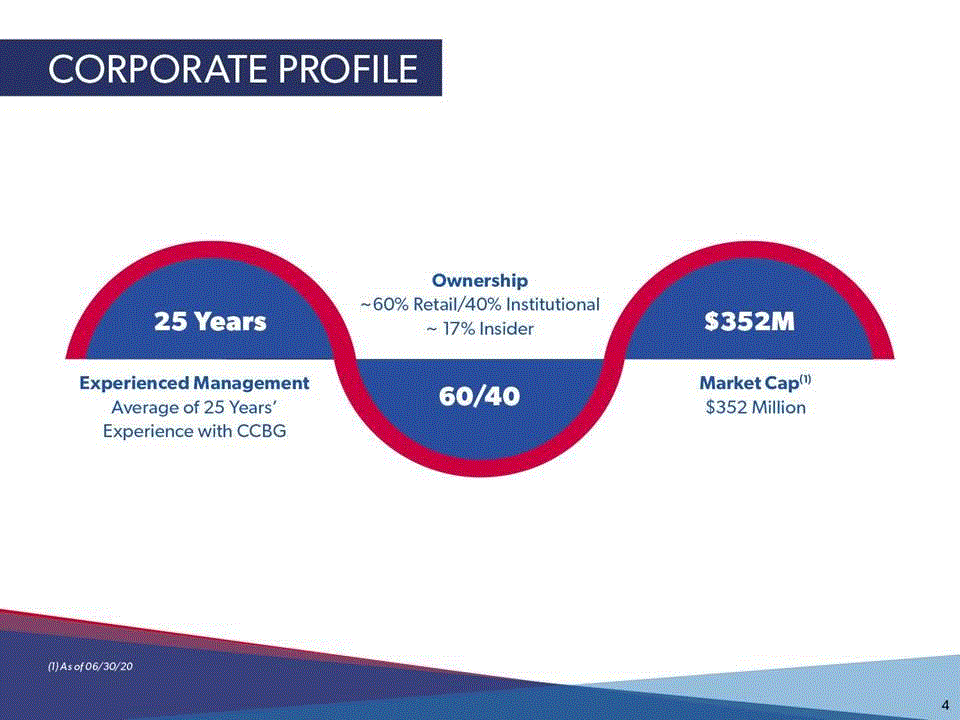 CORPORATE PROFILE

25 Years

Experienced Management
Average of 25 Years' Experience with CCBG

Ownership
~60% Retail/40% Institutional
~ 17% Insider

60/40

$352M

Market Cap$^{(1)}$
$352 Million

(1) As of 06/30/20

4